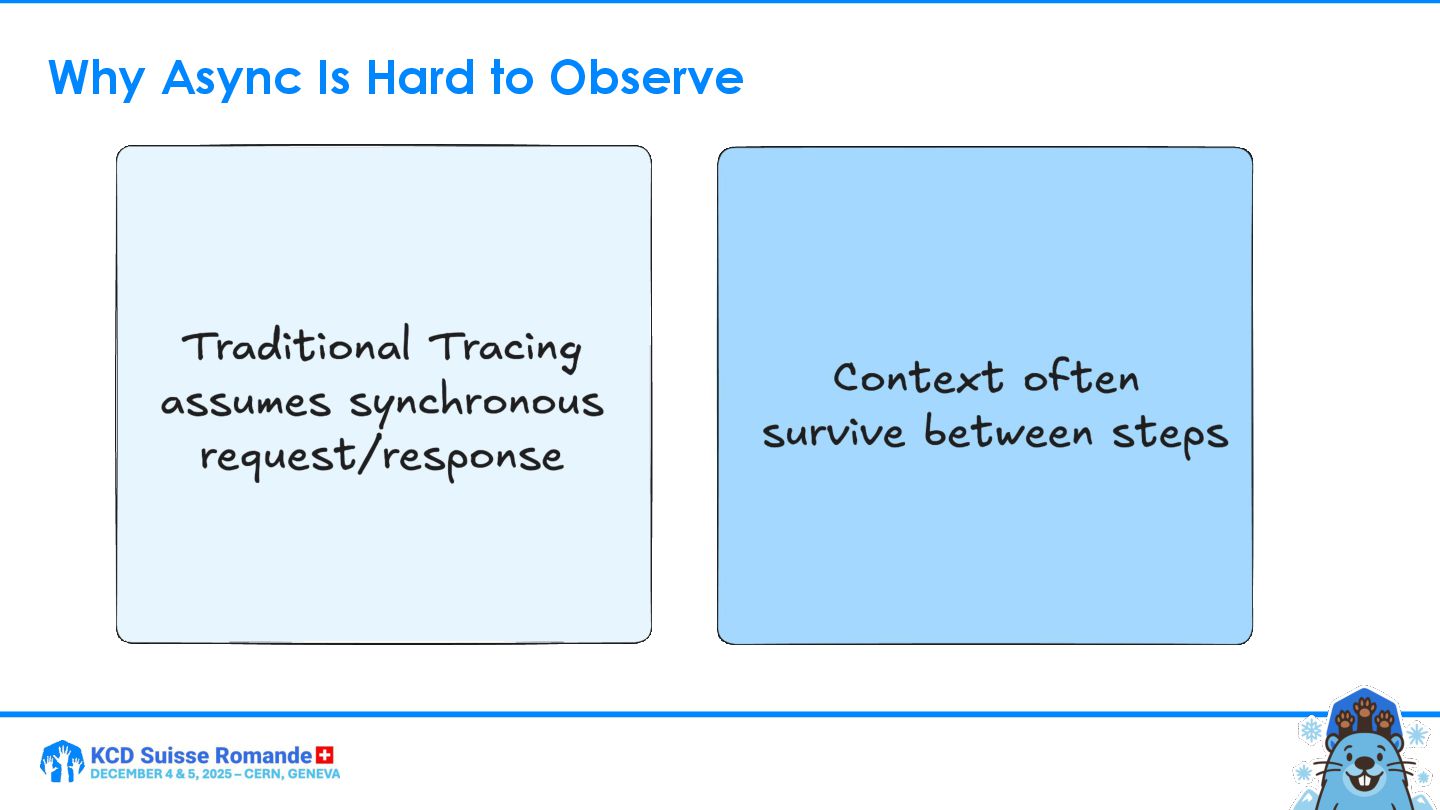 Why Async Is Hard to Observe

Traditional Tracing assumes synchronous request/response

Context often survive between steps

KCD Suisse Romande
DECEMBER 4 & 5, 2025 – CERN, GENEVA